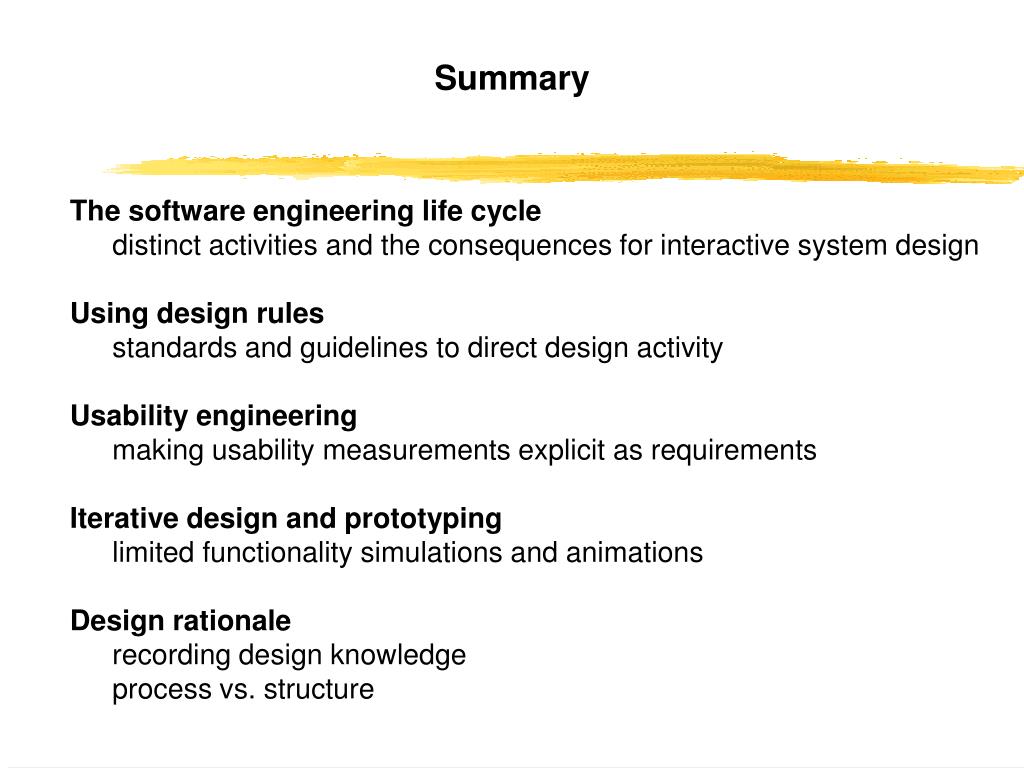 Summary

The software engineering life cycle
distinct activities and the consequences for interactive system design

Using design rules
standards and guidelines to direct design activity

Usability engineering
making usability measurements explicit as requirements

Iterative design and prototyping
limited functionality simulations and animations

Design rationale
recording design knowledge
process vs. structure